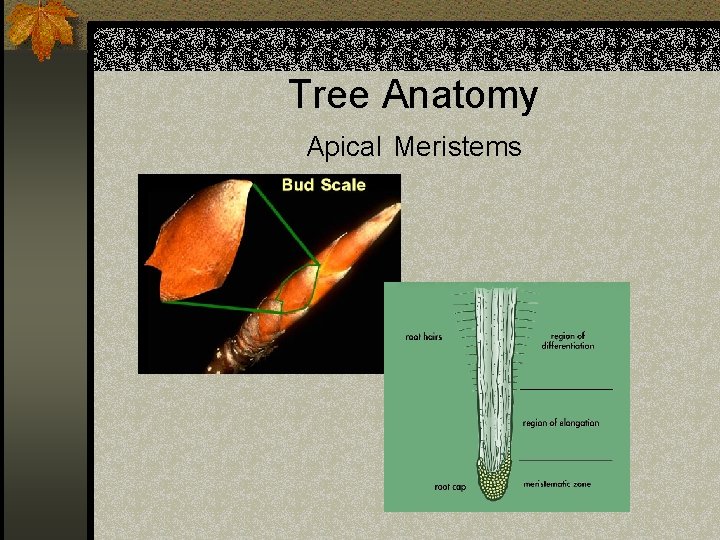 Tree Anatomy

Apical Meristems

Bud Scale

root hairs

region of differentiation

region of elongation

root cap

meristematic zone